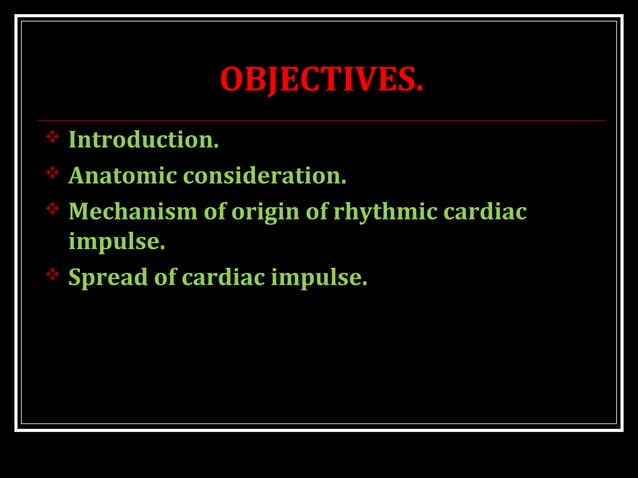 OBJECTIVES.

❖ Introduction.
❖ Anatomic consideration.
❖ Mechanism of origin of rhythmic cardiac impulse.
❖ Spread of cardiac impulse.